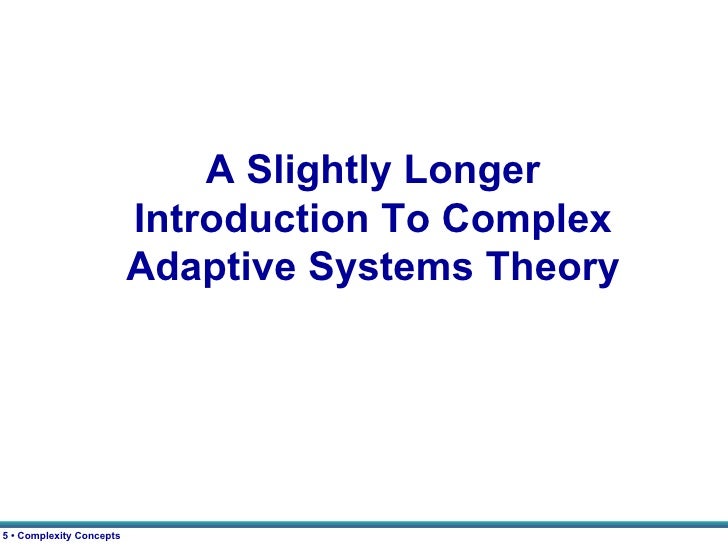 A Slightly Longer Introduction To Complex Adaptive Systems Theory

5 • Complexity Concepts